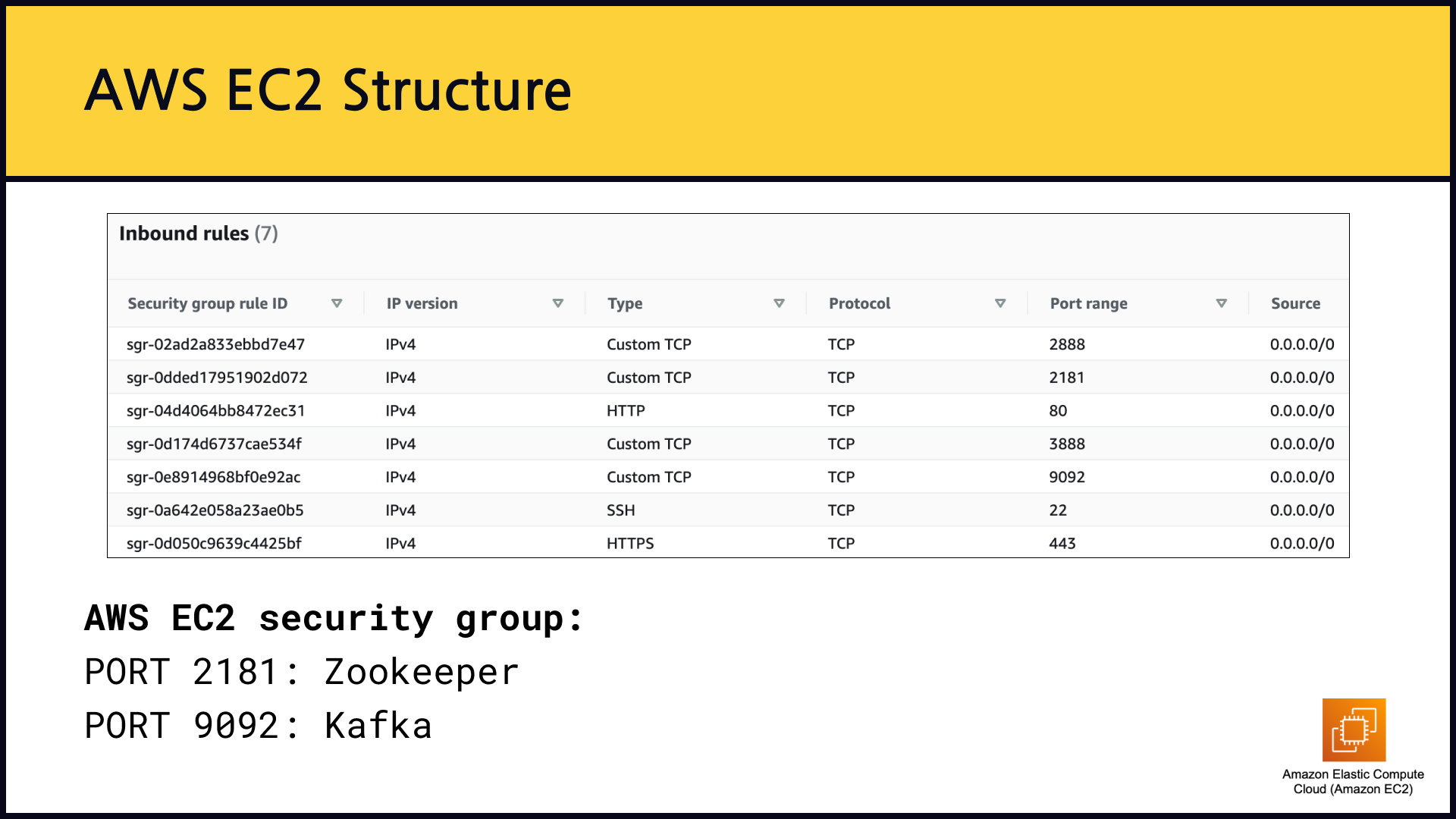 AWS EC2 Structure

Inbound rules (7)

| Security group rule ID | IP version | Type | Protocol | Port range | Source |
|---|---|---|---|---|---|
| sgr-02ad2a833ebbd7e47 | IPv4 | Custom TCP | TCP | 2888 | 0.0.0.0/0 |
| sgr-0dded17951902d072 | IPv4 | Custom TCP | TCP | 2181 | 0.0.0.0/0 |
| sgr-04d4064bb8472ec31 | IPv4 | HTTP | TCP | 80 | 0.0.0.0/0 |
| sgr-0d174d6737cae534f | IPv4 | Custom TCP | TCP | 3888 | 0.0.0.0/0 |
| sgr-0e8914968bf0e92ac | IPv4 | Custom TCP | TCP | 9092 | 0.0.0.0/0 |
| sgr-0a642e058a23ae0b5 | IPv4 | SSH | TCP | 22 | 0.0.0.0/0 |
| sgr-0d050c9639c4425bf | IPv4 | HTTPS | TCP | 443 | 0.0.0.0/0 |

AWS EC2 security group:
PORT 2181: Zookeeper
PORT 9092: Kafka

Amazon Elastic Compute Cloud (Amazon EC2)